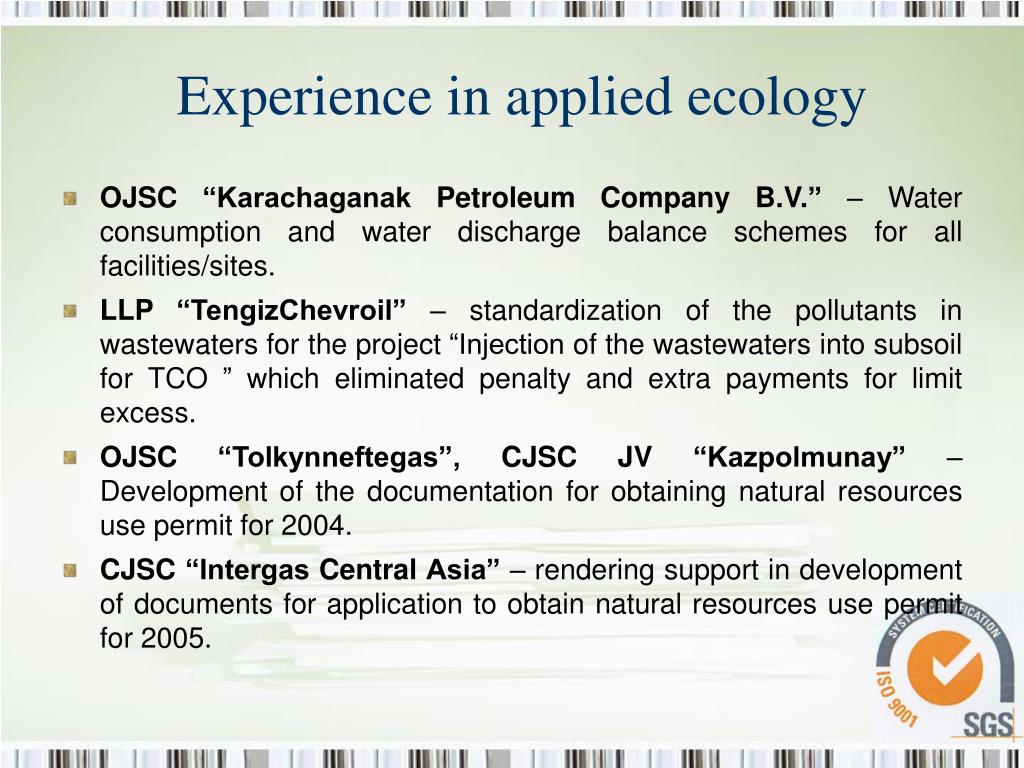 Experience in applied ecology

OJSC “Karachaganak Petroleum Company B.V.” – Water consumption and water discharge balance schemes for all facilities/sites.

LLP “TengizChevroil” – standardization of the pollutants in wastewaters for the project “Injection of the wastewaters into subsoil for TCO ” which eliminated penalty and extra payments for limit excess.

OJSC “Tolkynneftegas”, CJSC JV “Kazpolmunay” – Development of the documentation for obtaining natural resources use permit for 2004.

CJSC “Intergas Central Asia” – rendering support in development of documents for application to obtain natural resources use permit for 2005.

SYSTEM CERTIFICATION
ISO 9001
SGS